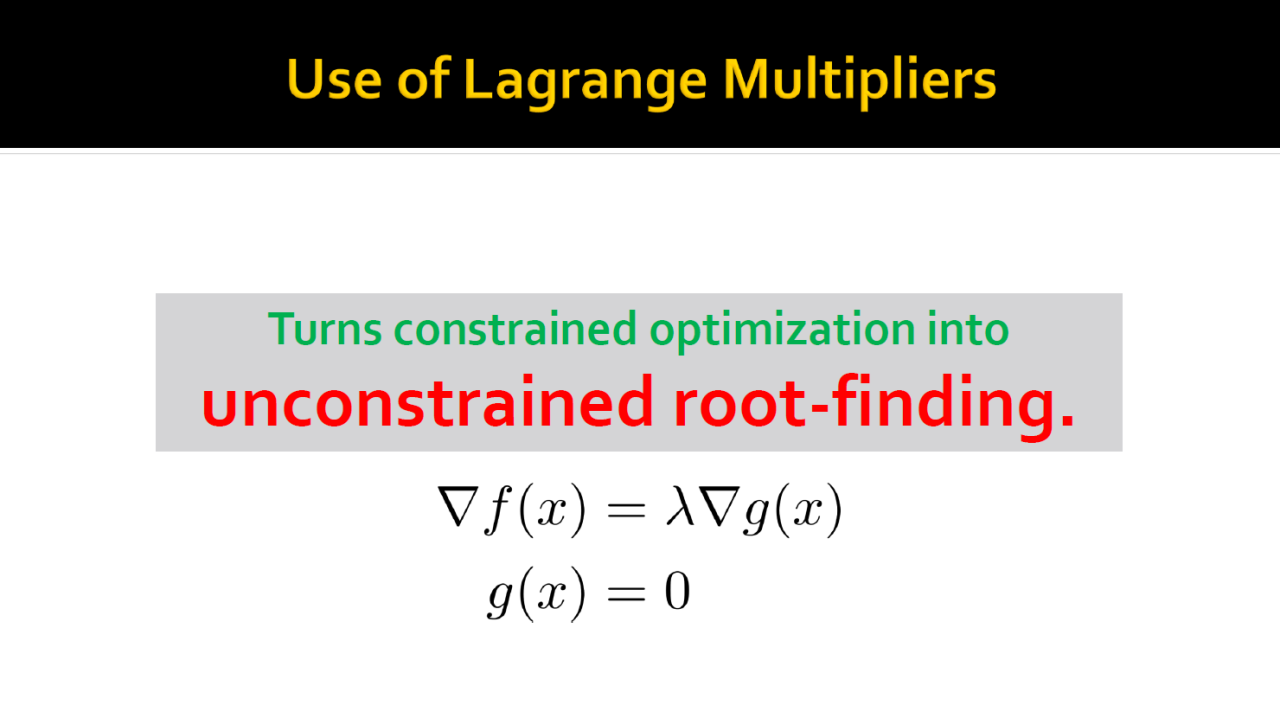 Use of Lagrange Multipliers

Turns constrained optimization into
unconstrained root-finding.

$\nabla f(x) = \lambda \nabla g(x)$

$g(x) = 0$